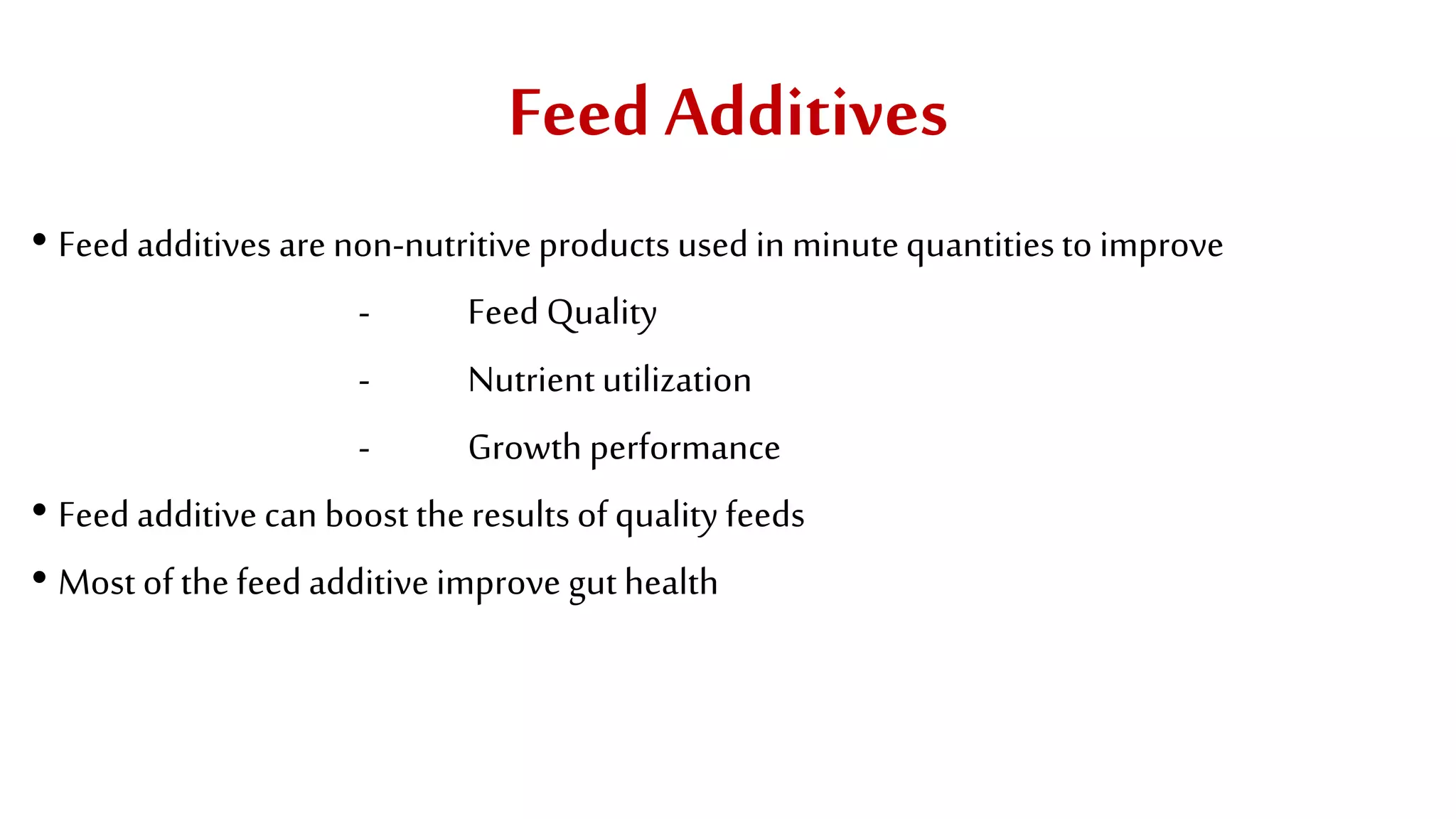 Feed Additives

• Feed additives are non-nutritive products used in minute quantities to improve

- Feed Quality
- Nutrient utilization
- Growth performance

• Feed additive can boost the results of quality feeds

• Most of the feed additive improve gut health